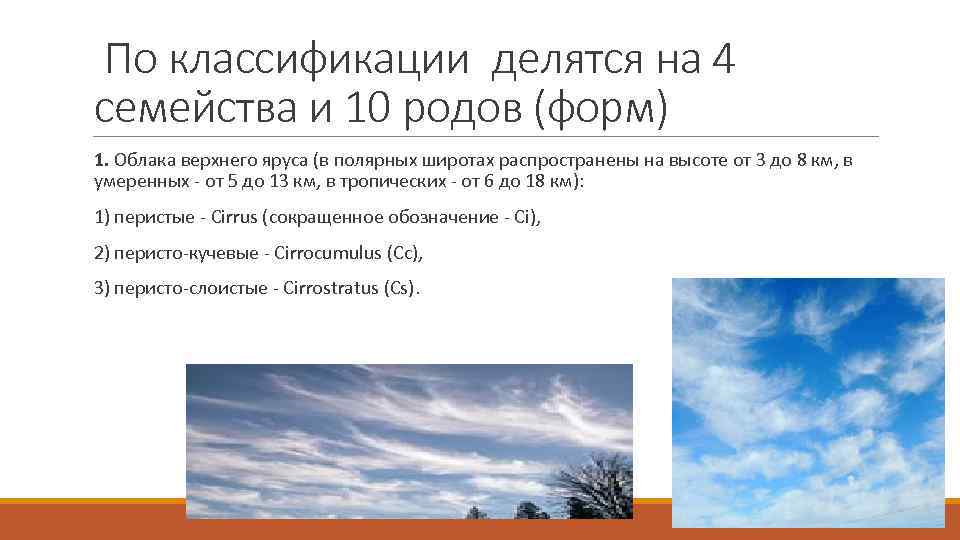 По классификации делятся на 4 семейства и 10 родов (форм)

1. Облака верхнего яруса (в полярных широтах распространены на высоте от 3 до 8 км, в умеренных - от 5 до 13 км, в тропических - от 6 до 18 км):

1) перистые - Cirrus (сокращенное обозначение - Ci),

2) перисто-кучевые - Cirrocumulus (Cc),

3) перисто-слоистые - Cirrostratus (Cs).